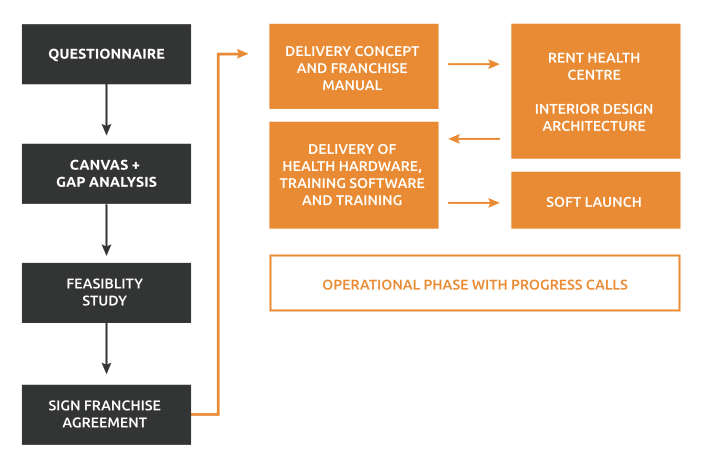 QUESTIONNAIRE

CANVAS + GAP ANALYSIS

FEASIBLITY STUDY

SIGN FRANCHISE AGREEMENT

DELIVERY CONCEPT AND FRANCHISE MANUAL

RENT HEALTH CENTRE

INTERIOR DESIGN ARCHITECTURE

DELIVERY OF HEALTH HARDWARE, TRAINING SOFTWARE AND TRAINING

SOFT LAUNCH

OPERATIONAL PHASE WITH PROGRESS CALLS